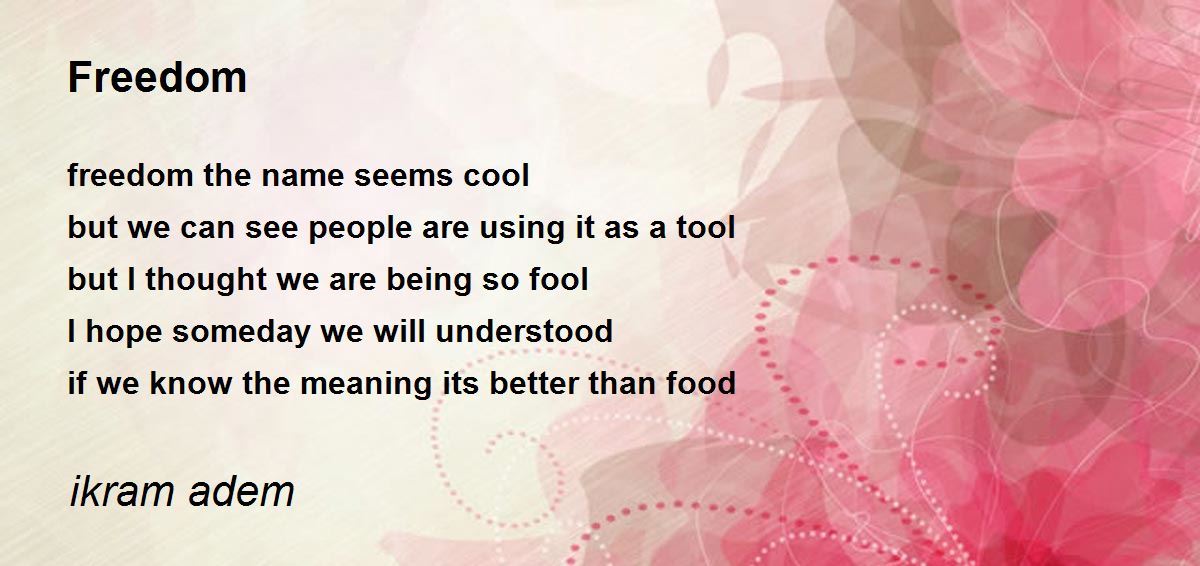 Freedom

freedom the name seems cool
but we can see people are using it as a tool
but I thought we are being so fool
I hope someday we will understood
if we know the meaning its better than food

ikram adem